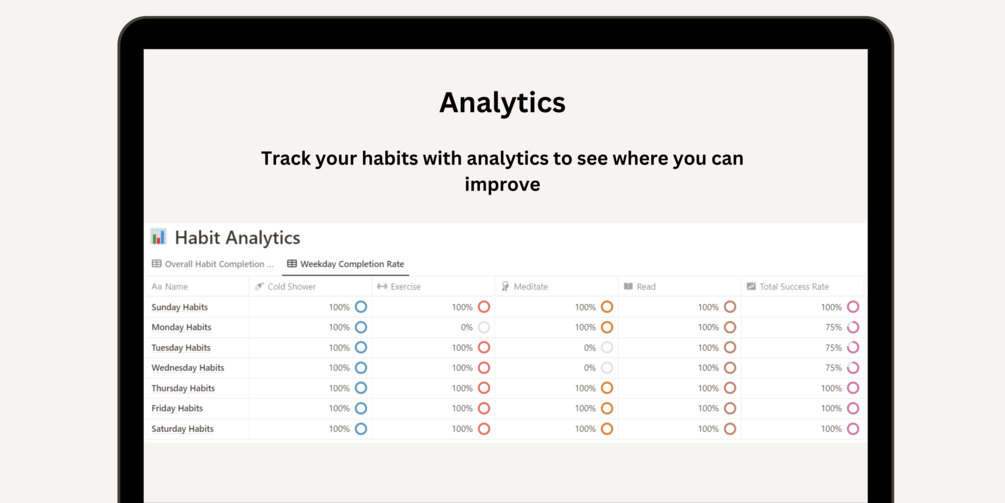 Analytics

Track your habits with analytics to see where you can improve

Habit Analytics

Overall Habit Completion ... Weekday Completion Rate

| Aa Name | Cold Shower | Exercise | Meditate | Read | Total Success Rate |
|---|---|---|---|---|---|
| Sunday Habits | 100% | 100% | 100% | 100% | 100% |
| Monday Habits | 100% | 0% | 100% | 100% | 75% |
| Tuesday Habits | 100% | 100% | 0% | 100% | 75% |
| Wednesday Habits | 100% | 100% | 0% | 100% | 75% |
| Thursday Habits | 100% | 100% | 100% | 100% | 100% |
| Friday Habits | 100% | 100% | 100% | 100% | 100% |
| Saturday Habits | 100% | 100% | 100% | 100% | 100% |